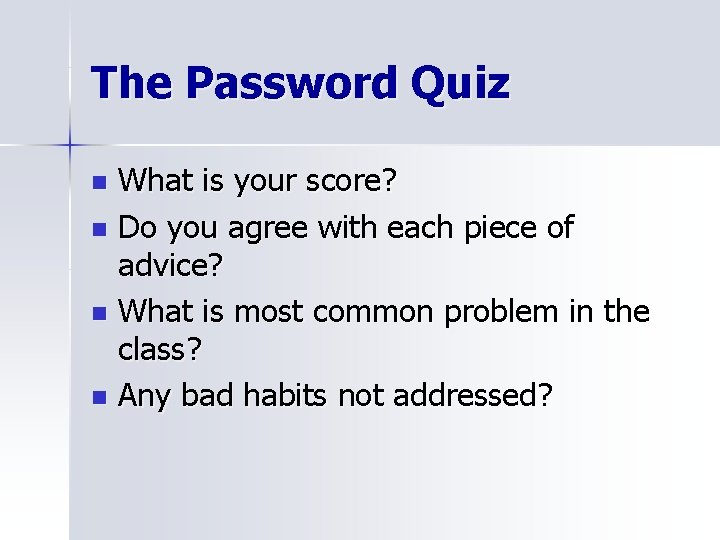 The Password Quiz

- What is your score?
- Do you agree with each piece of advice?
- What is most common problem in the class?
- Any bad habits not addressed?